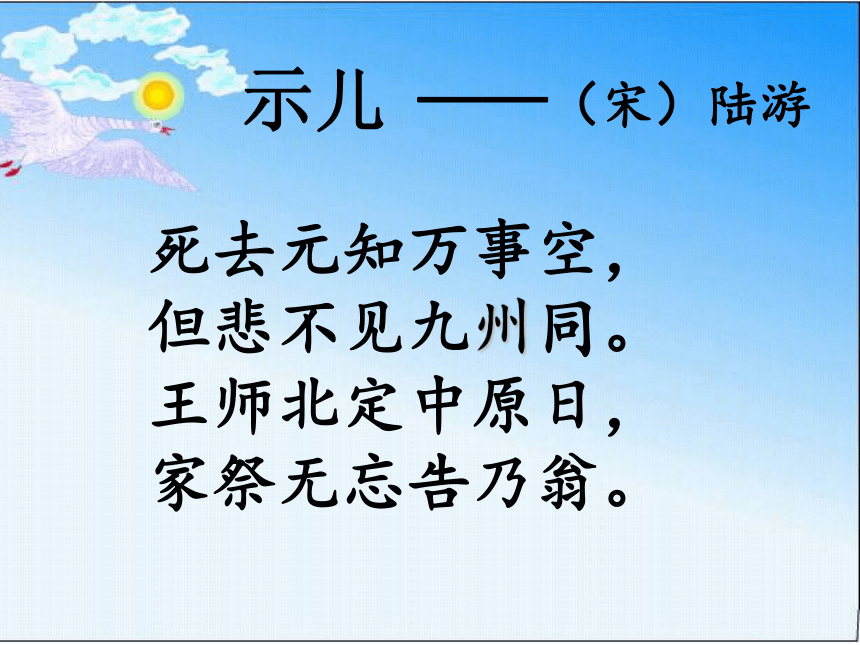 示儿 ——（宋）陆游

死去元知万事空，
但悲不见九州同。
王师北定中原日，
家祭无忘告乃翁。